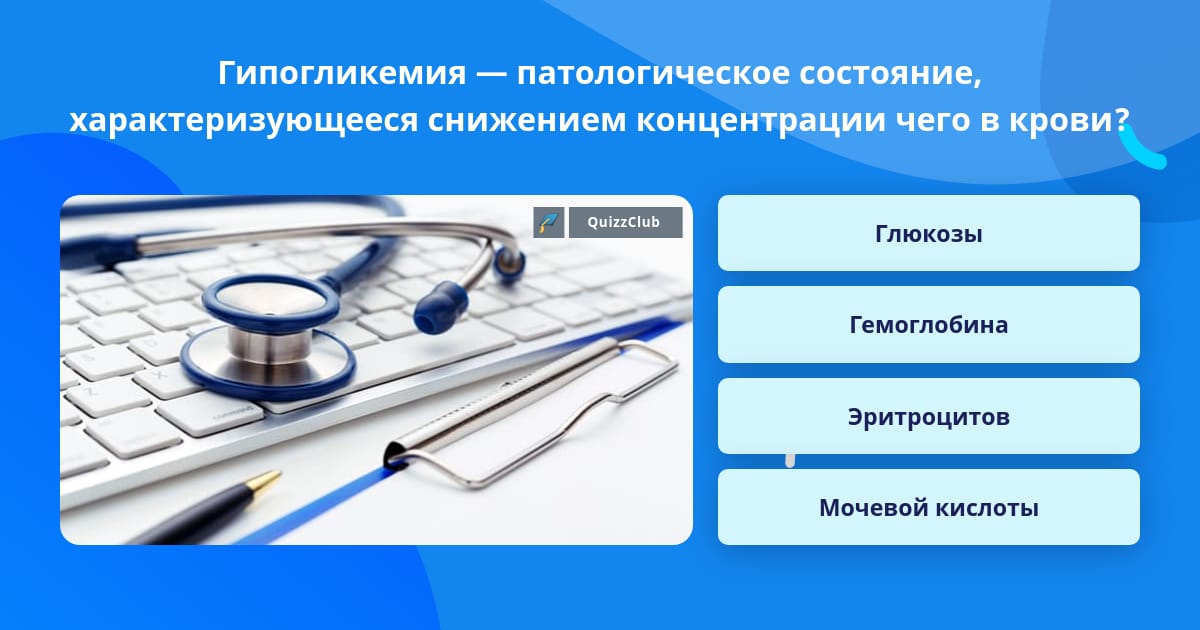 Гипогликемия — патологическое состояние, характеризующееся снижением концентрации чего в крови?

QuizzClub

Глюкозы

Гемоглобина

Эритроцитов

Мочевой кислоты